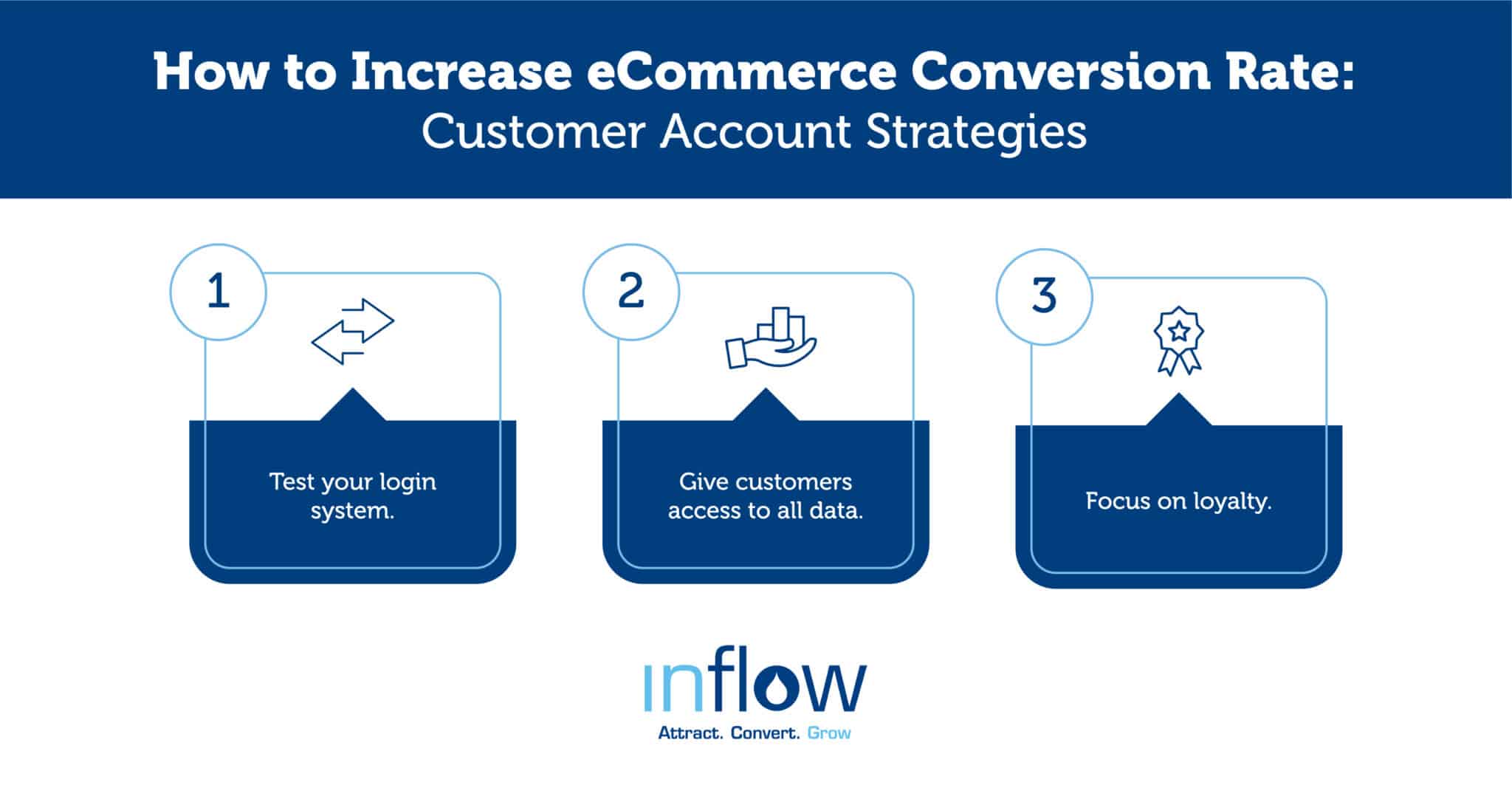 How to Increase eCommerce Conversion Rate:
Customer Account Strategies

1

Test your login system.

2

Give customers access to all data.

3

Focus on loyalty.

inflow
Attract. Convert. Grow